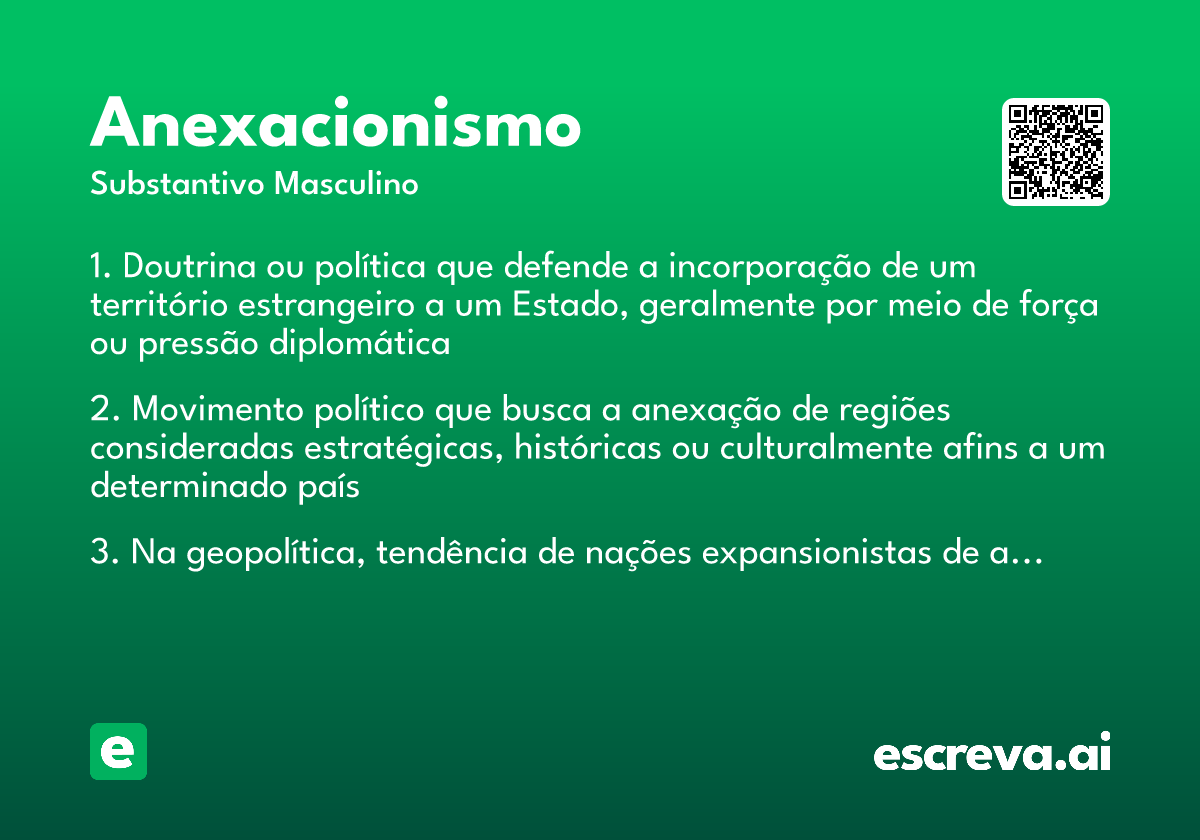 Anexacionismo

Substantivo Masculino

1. Doutrina ou política que defende a incorporação de um território estrangeiro a um Estado, geralmente por meio de força ou pressão diplomática

2. Movimento político que busca a anexação de regiões consideradas estratégicas, históricas ou culturalmente afins a um determinado país

3. Na geopolítica, tendência de nações expansionistas de a…

e

escreva.ai